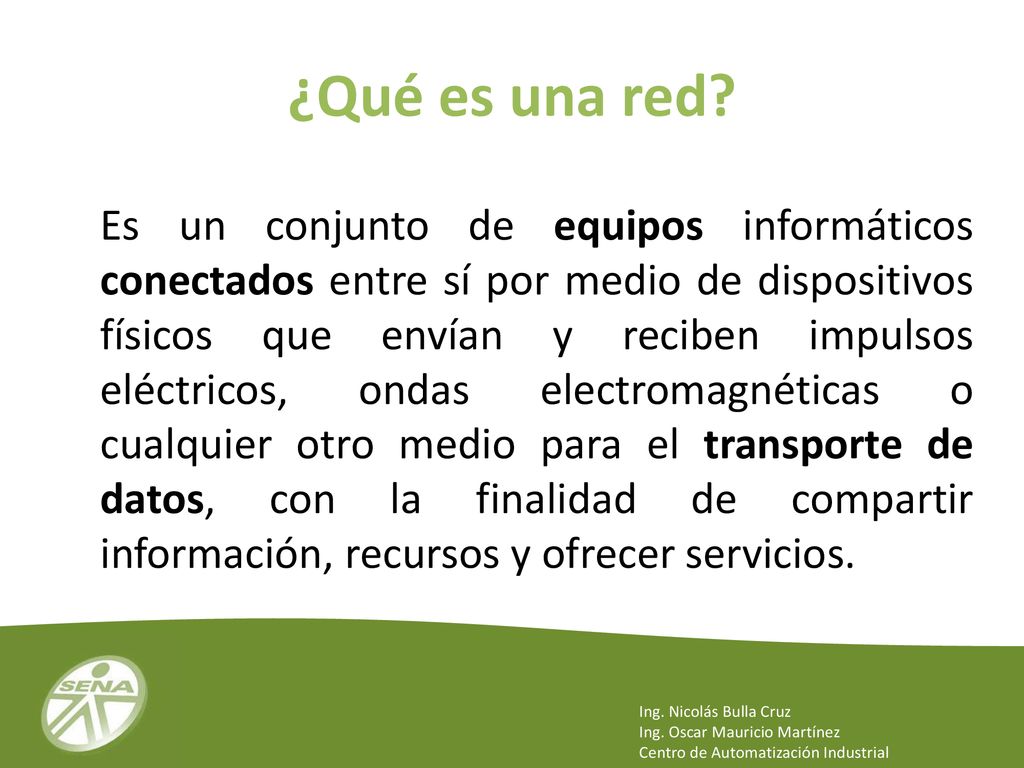 ¿Qué es una red?

Es un conjunto de equipos informáticos conectados entre sí por medio de dispositivos físicos que envían y reciben impulsos eléctricos, ondas electromagnéticas o cualquier otro medio para el transporte de datos, con la finalidad de compartir información, recursos y ofrecer servicios.

SENA

Ing. Nicolás Bulla Cruz
Ing. Oscar Mauricio Martínez
Centro de Automatización Industrial